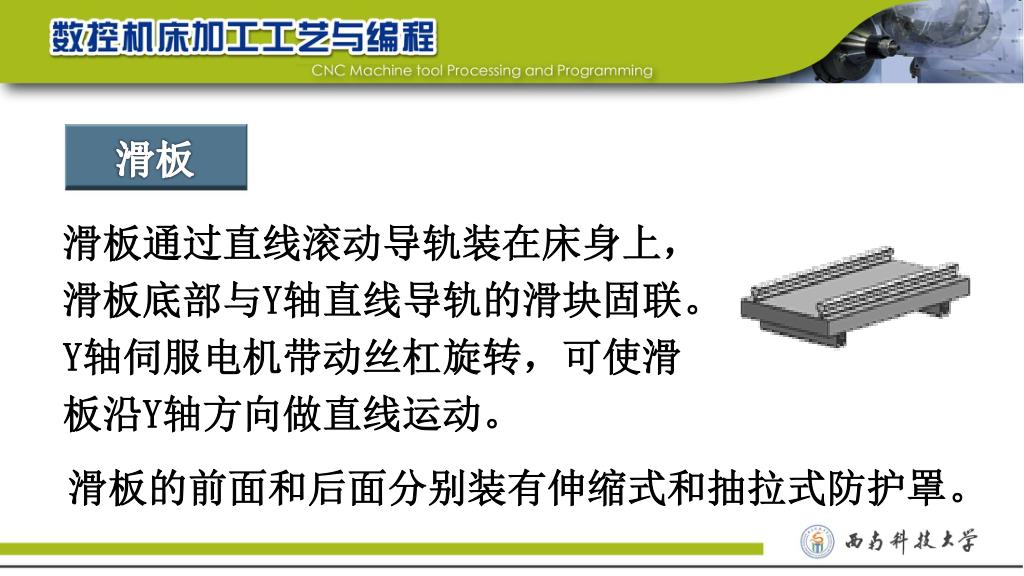 数控机床加工工艺与编程
CNC Machine tool Processing and Programming

滑板

滑板通过直线滚动导轨装在床身上，滑板底部与Y轴直线导轨的滑块固联。Y轴伺服电机带动丝杠旋转，可使滑板沿Y轴方向做直线运动。

滑板的前面和后面分别装有伸缩式和抽拉式防护罩。

西南科技大学